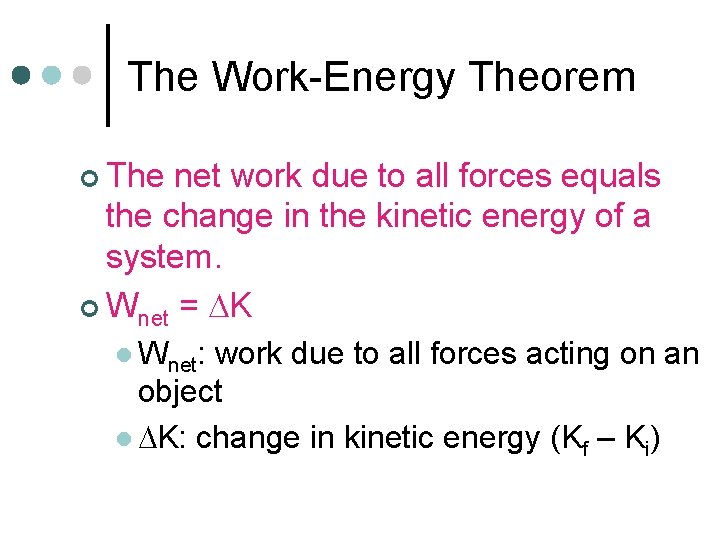 The Work-Energy Theorem

The net work due to all forces equals the change in the kinetic energy of a system.

$W_{net} = \Delta K$

$W_{net}$: work due to all forces acting on an object

$\Delta K$: change in kinetic energy ($K_f - K_i$)